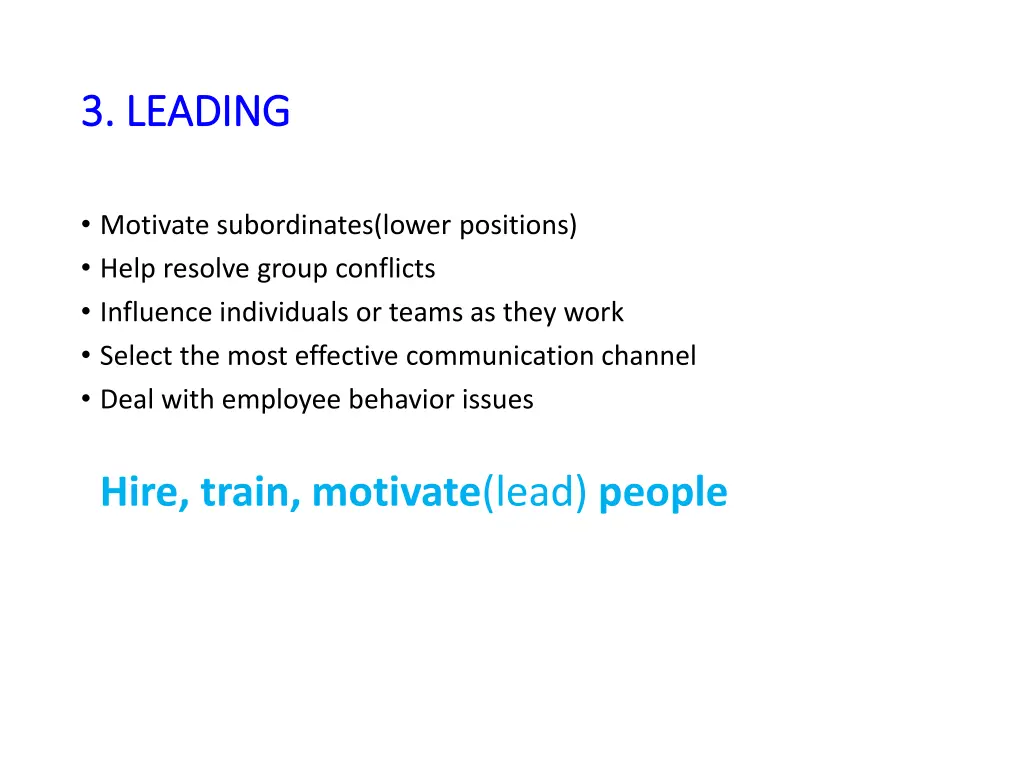 3. LEADING

• Motivate subordinates(lower positions)
• Help resolve group conflicts
• Influence individuals or teams as they work
• Select the most effective communication channel
• Deal with employee behavior issues

Hire, train, motivate(lead) people